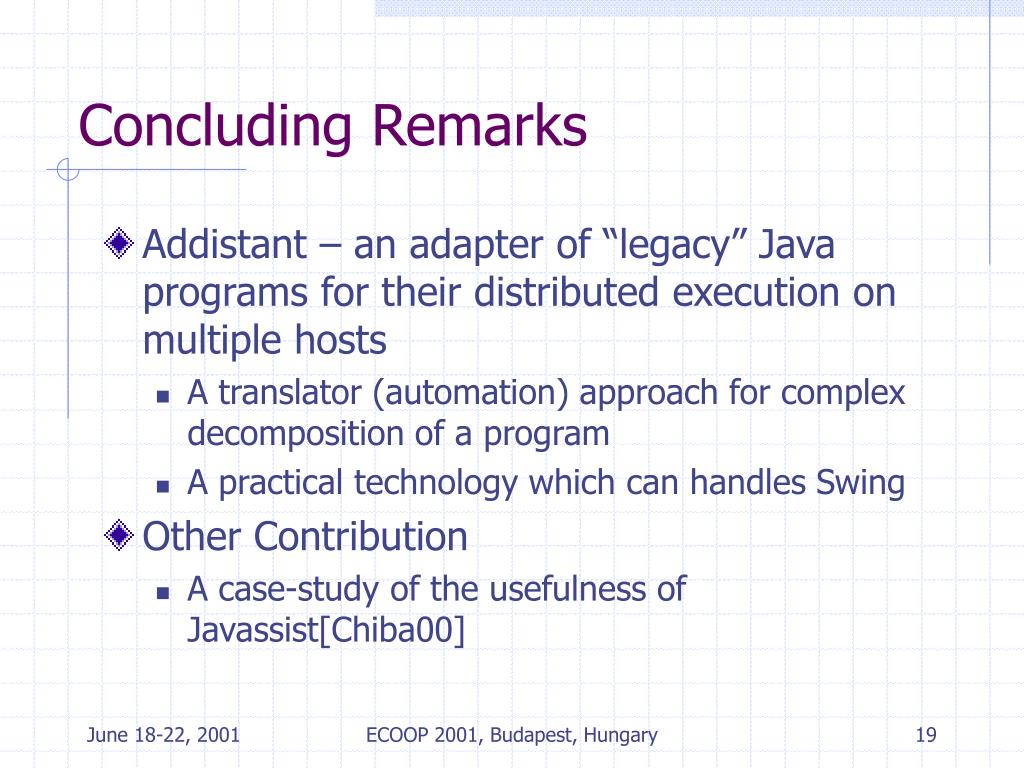 Concluding Remarks

Addistant – an adapter of “legacy” Java programs for their distributed execution on multiple hosts

A translator (automation) approach for complex decomposition of a program

A practical technology which can handles Swing

Other Contribution

A case-study of the usefulness of Javassist[Chiba00]

June 18-22, 2001

ECOOP 2001, Budapest, Hungary

19